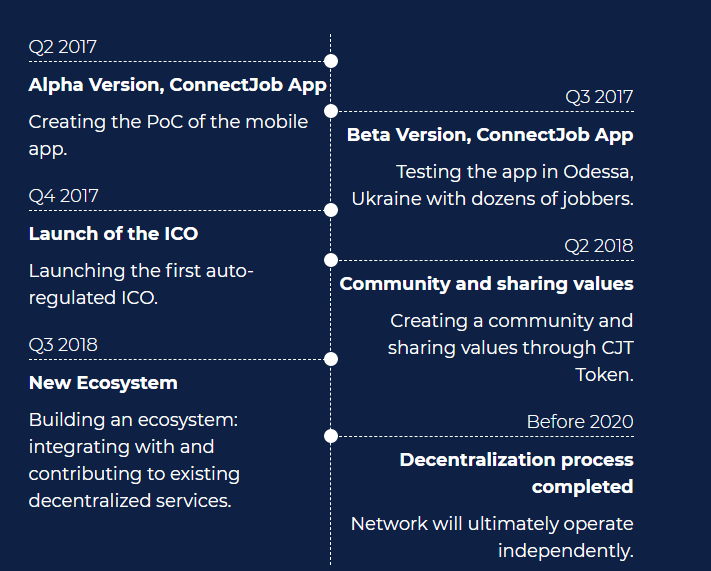 Q2 2017

**Alpha Version, ConnectJob App**

Creating the PoC of the mobile app.

Q3 2017

**Beta Version, ConnectJob App**

Testing the app in Odessa, Ukraine with dozens of jobbers.

Q4 2017

**Launch of the ICO**

Launching the first auto-regulated ICO.

Q2 2018

**Community and sharing values**

Creating a community and sharing values through CJT Token.

Q3 2018

**New Ecosystem**

Building an ecosystem: integrating with and contributing to existing decentralized services.

Before 2020

**Decentralization process completed**

Network will ultimately operate independently.